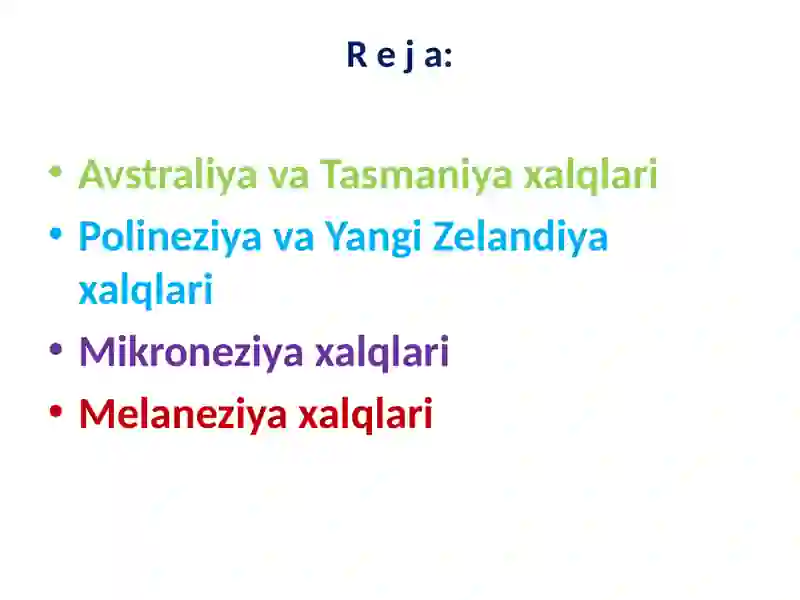 R e j a:

• Avstraliya va Tasmaniya xalqlari
• Polineziya va Yangi Zelandiya xalqlari
• Mikroneziya xalqlari
• Melaneziya xalqlari